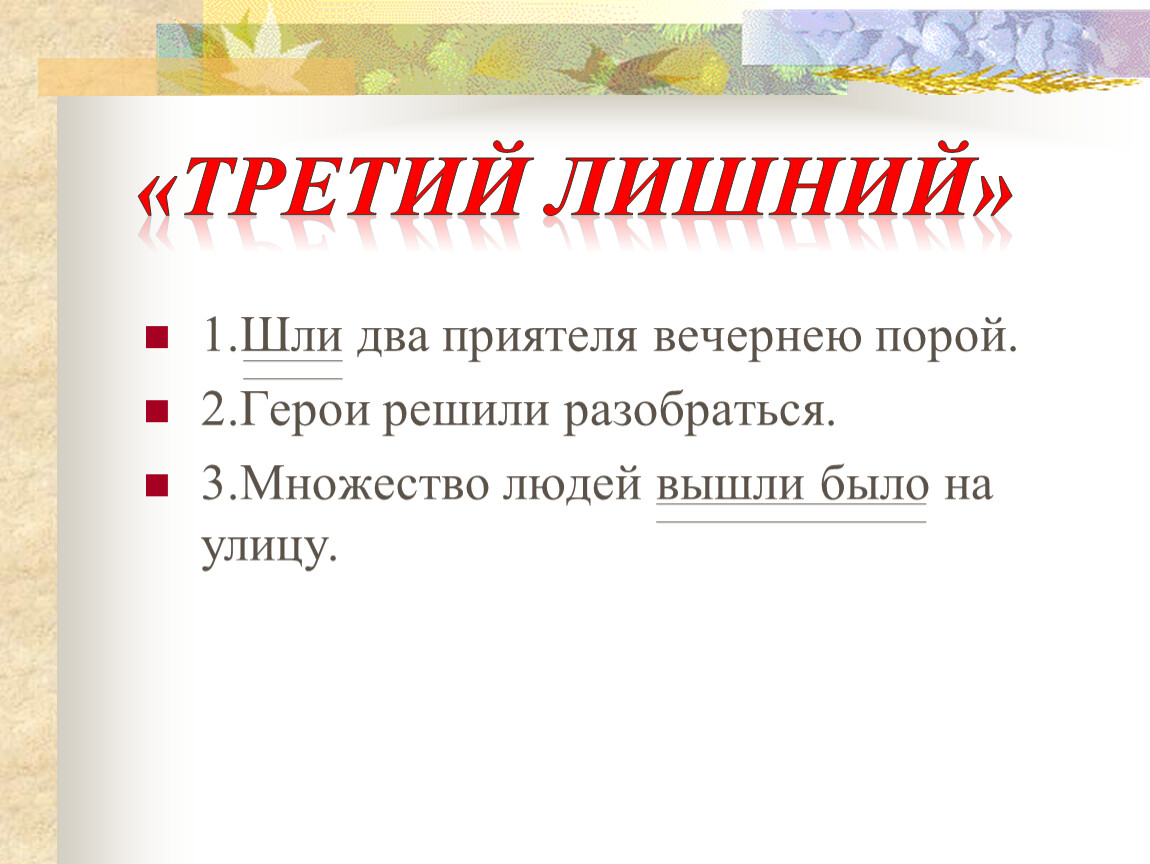 «ТРЕТИЙ ЛИШНИЙ»

1.Шли два приятеля вечернею порой.

2.Герои решили разобраться.

3.Множество людей вышли было на улицу.